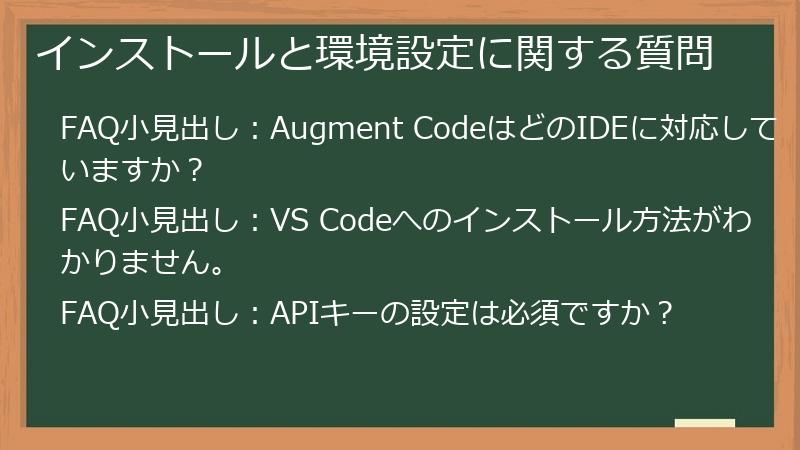 インストールと環境設定に関する質問

FAQ小見出し：Augment CodeはどのIDEに対応していますか？

FAQ小見出し：VS Codeへのインストール方法がわかりません。

FAQ小見出し：APIキーの設定は必須ですか？